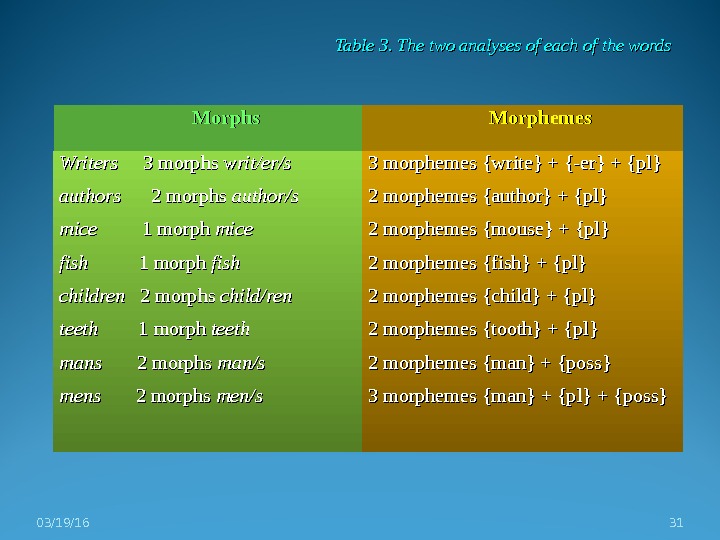 Table 3. The two analyses of each of the words

| Morphs | Morphemes |
|---|---|
| Writers 3 morphs writ/er/s | 3 morphemes {write} + {-er} + {pl} |
| authors 2 morphs author/s | 2 morphemes {author} + {pl} |
| mice 1 morph mice | 2 morphemes {mouse} + {pl} |
| fish 1 morph fish | 2 morphemes {fish} + {pl} |
| children 2 morphs child/ren | 2 morphemes {child} + {pl} |
| teeth 1 morph teeth | 2 morphemes {tooth} + {pl} |
| mans 2 morphs man/s | 2 morphemes {man} + {poss} |
| mens 2 morphs men/s | 3 morphemes {man} + {pl} + {poss} |

03/19/16

31